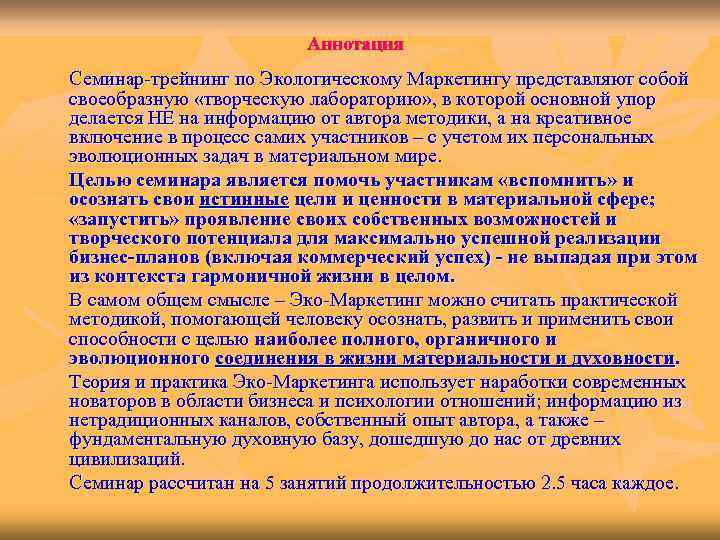 Аннотация

Семинар-трейнинг по Экологическому Маркетингу представляют собой своеобразную «творческую лабораторию», в которой основной упор делается НЕ на информацию от автора методики, а на креативное включение в процесс самих участников – с учетом их персональных эволюционных задач в материальном мире.

Целью семинара является помочь участникам «вспомнить» и осознать свои истинные цели и ценности в материальной сфере; «запустить» проявление своих собственных возможностей и творческого потенциала для максимально успешной реализации бизнес-планов (включая коммерческий успех) - не выпадая при этом из контекста гармоничной жизни в целом.

В самом общем смысле – Эко-Маркетинг можно считать практической методикой, помогающей человеку осознать, развить и применить свои способности с целью наиболее полного, органичного и эволюционного соединения в жизни материальности и духовности.

Теория и практика Эко-Маркетинга использует наработки современных новаторов в области бизнеса и психологии отношений; информацию из нетрадиционных каналов, собственный опыт автора, а также – фундаментальную духовную базу, дошедшую до нас от древних цивилизаций.

Семинар рассчитан на 5 занятий продолжительностью 2.5 часа каждое.